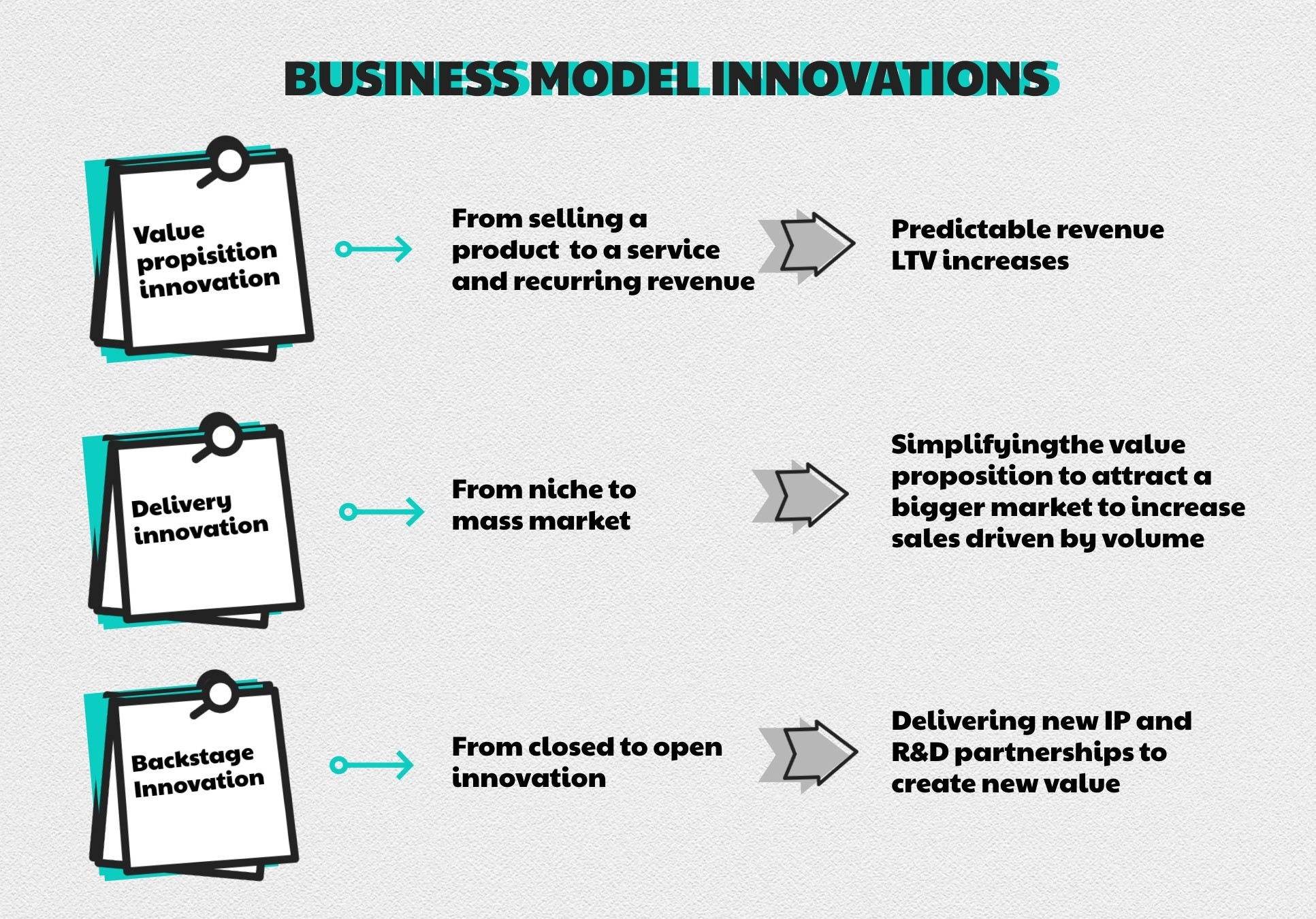 BUSINESS MODEL INNOVATIONS

Value propisition innovation

From selling a product to a service and recurring revenue

Predictable revenue LTV increases

Delivery innovation

From niche to mass market

Simplifyingthe value proposition to attract a bigger market to increase sales driven by volume

Backstage Innovation

From closed to open innovation

Delivering new IP and R&D partnerships to create new value